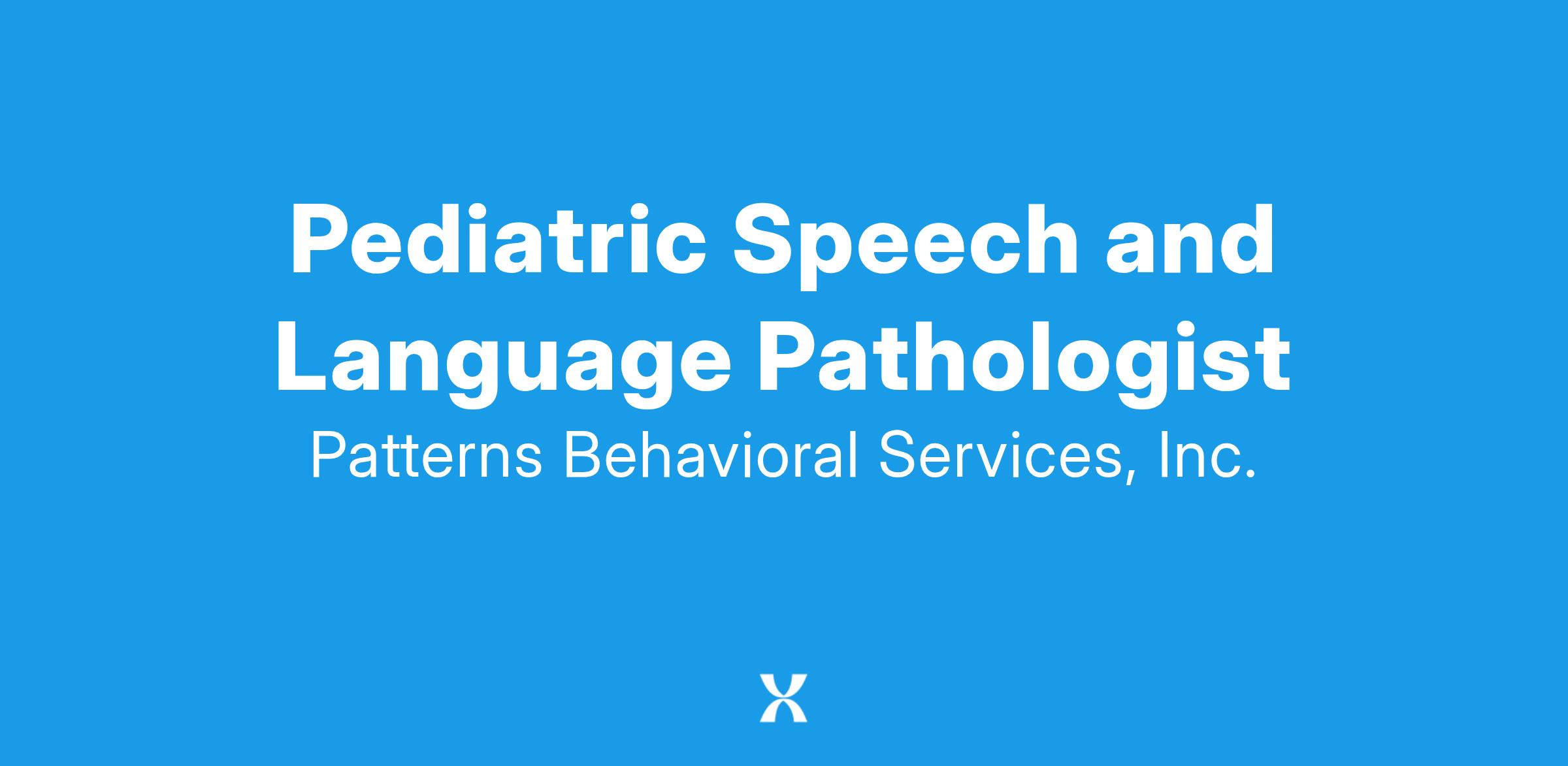 Pediatric Speech and Language Pathologist

Patterns Behavioral Services, Inc.